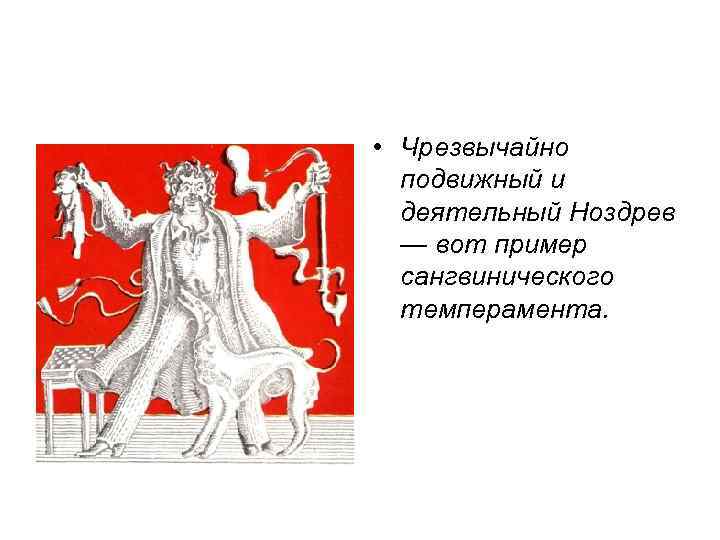 • Чрезвычайно подвижный и деятельный Ноздрев — вот пример сангвинического темперамента.